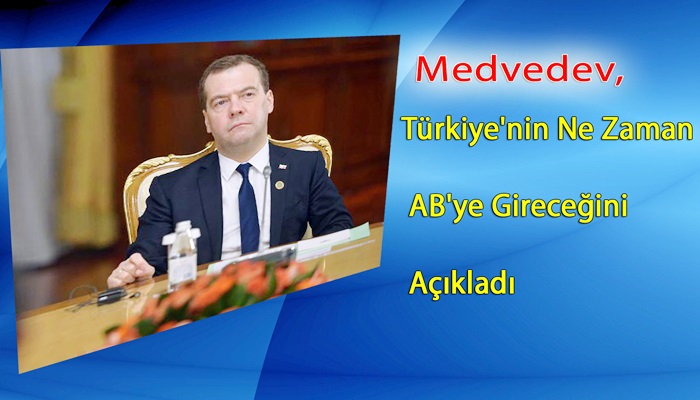 Medvedev,

Türkiye'nin Ne Zaman

AB'ye Gireceğini

Açıkladı